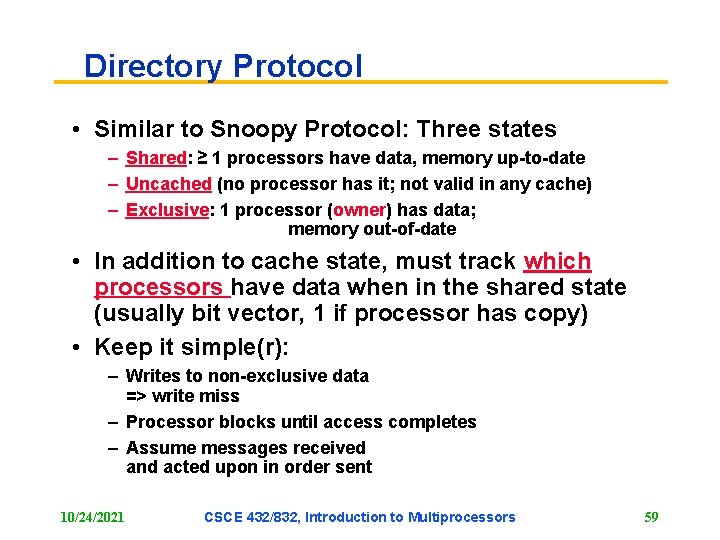 Directory Protocol

• Similar to Snoopy Protocol: Three states
– Shared: ≥ 1 processors have data, memory up-to-date
– Uncached (no processor has it; not valid in any cache)
– Exclusive: 1 processor (owner) has data; memory out-of-date

• In addition to cache state, must track which processors have data when in the shared state (usually bit vector, 1 if processor has copy)

• Keep it simple(r):
– Writes to non-exclusive data => write miss
– Processor blocks until access completes
– Assume messages received and acted upon in order sent

10/24/2021 CSCE 432/832, Introduction to Multiprocessors 59